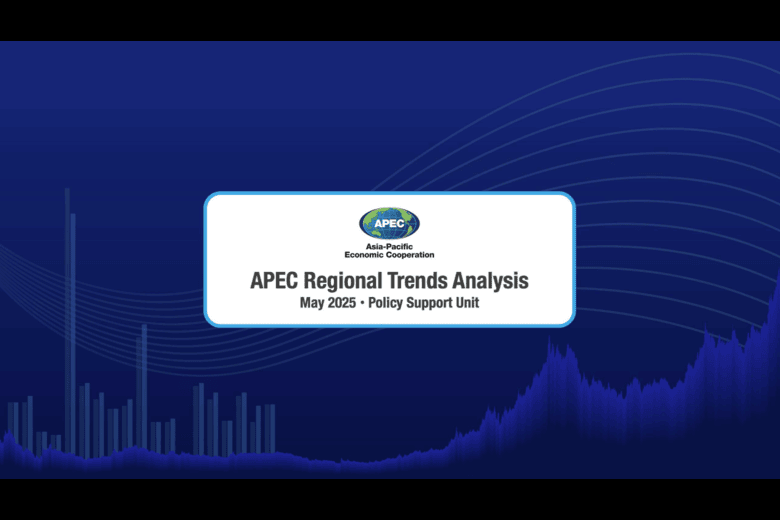 APEC
Asia-Pacific
Economic Cooperation

APEC Regional Trends Analysis
May 2025 • Policy Support Unit